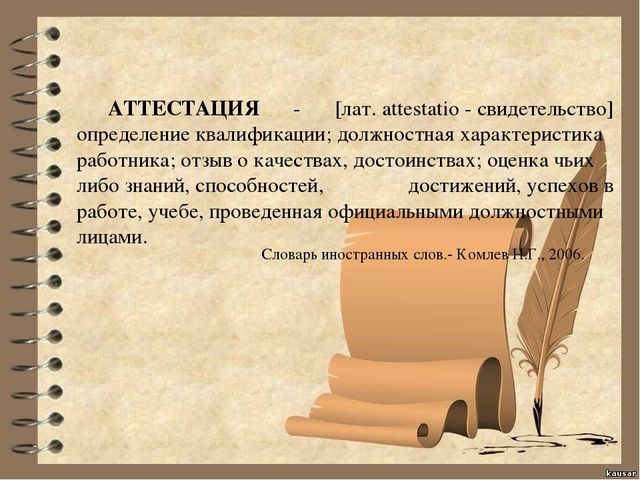 АТТЕСТАЦИЯ - [лат. attestatio - свидетельство] определение квалификации; должностная характеристика работника; отзыв о качествах, достоинствах; оценка чьих либо знаний, способностей, достижений, успехов в работе, учебе, проведенная официальными должностными лицами.

Словарь иностранных слов.- Комлев Н.Г., 2006.

kausar